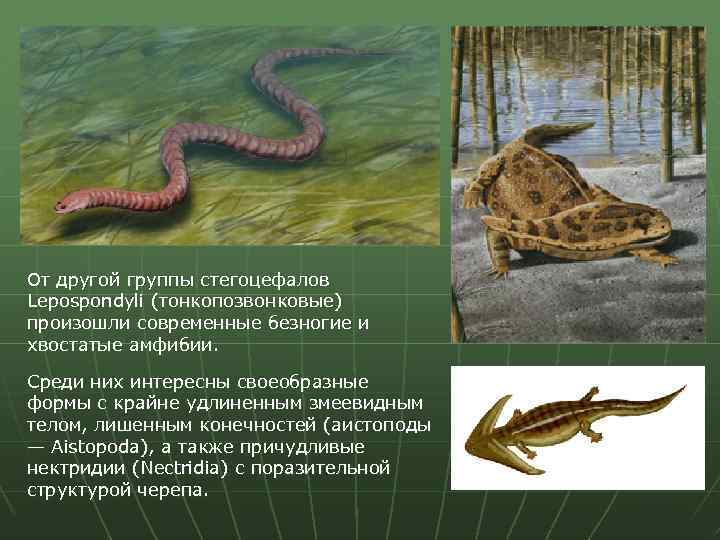 От другой группы стегоцефалов Lepospondyli (тонкопозвонковые) произошли современные безногие и хвостатые амфибии.

Среди них интересны своеобразные формы с крайне удлиненным змеевидным телом, лишенным конечностей (аистоподы — Aistopoda), а также причудливые нектридии (Nectridia) с поразительной структурой черепа.